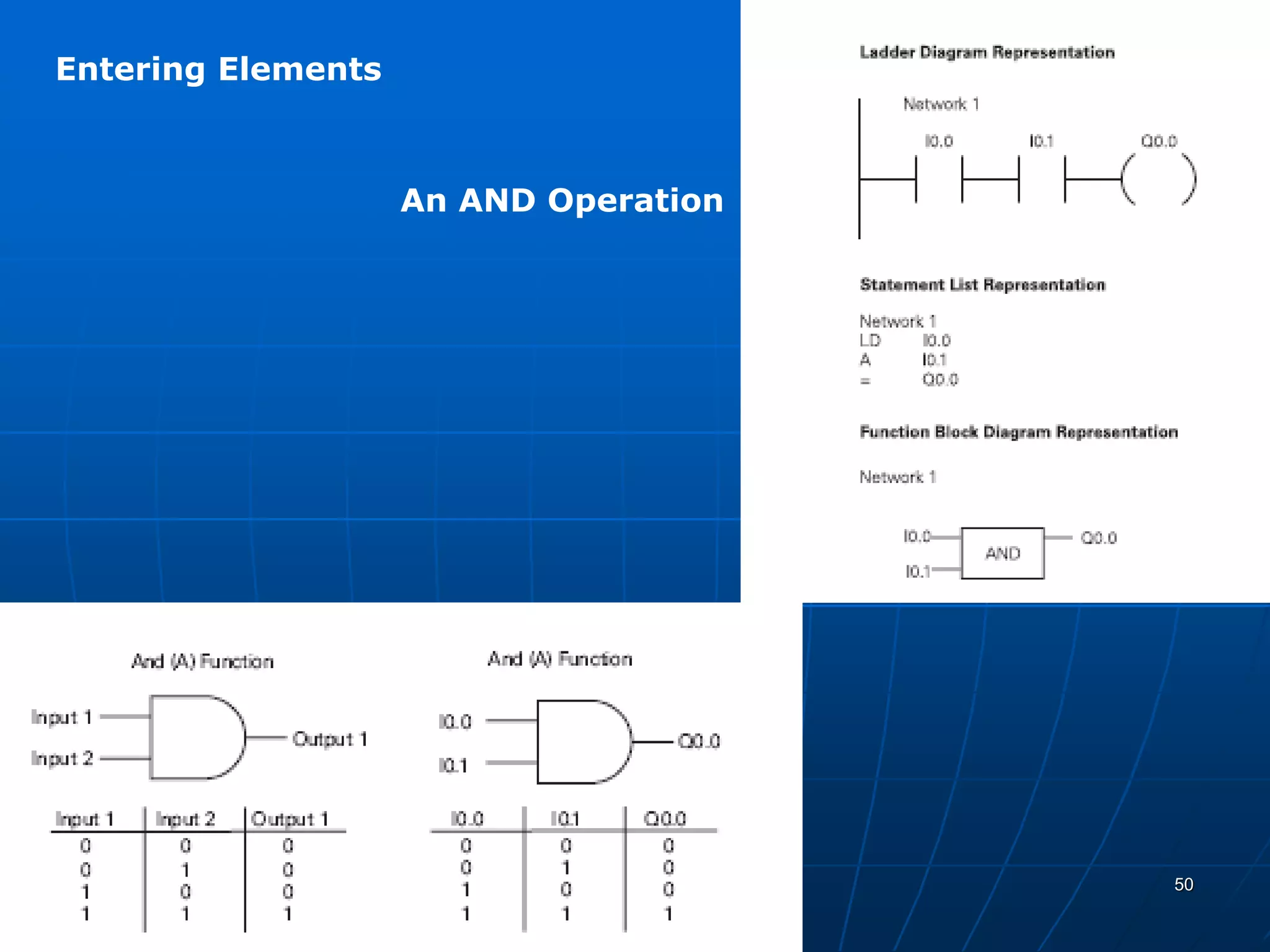 Entering Elements

An AND Operation

Ladder Diagram Representation

Network 1

I0.0 I0.1 Q0.0

Statement List Representation

Network 1
LD I0.0
A I0.1
= Q0.0

Function Block Diagram Representation

Network 1

I0.0
I0.1
AND
Q0.0

And (A) Function

Input 1
Input 2
Output 1

| Input 1 | Input 2 | Output 1 |
|---|---|---|
| 0 | 0 | 0 |
| 0 | 1 | 0 |
| 1 | 0 | 0 |
| 1 | 1 | 1 |

And (A) Function

I0.0
I0.1
Q0.0

| I0.0 | I0.1 | Q0.0 |
|---|---|---|
| 0 | 0 | 0 |
| 0 | 1 | 0 |
| 1 | 0 | 0 |
| 1 | 1 | 1 |

50